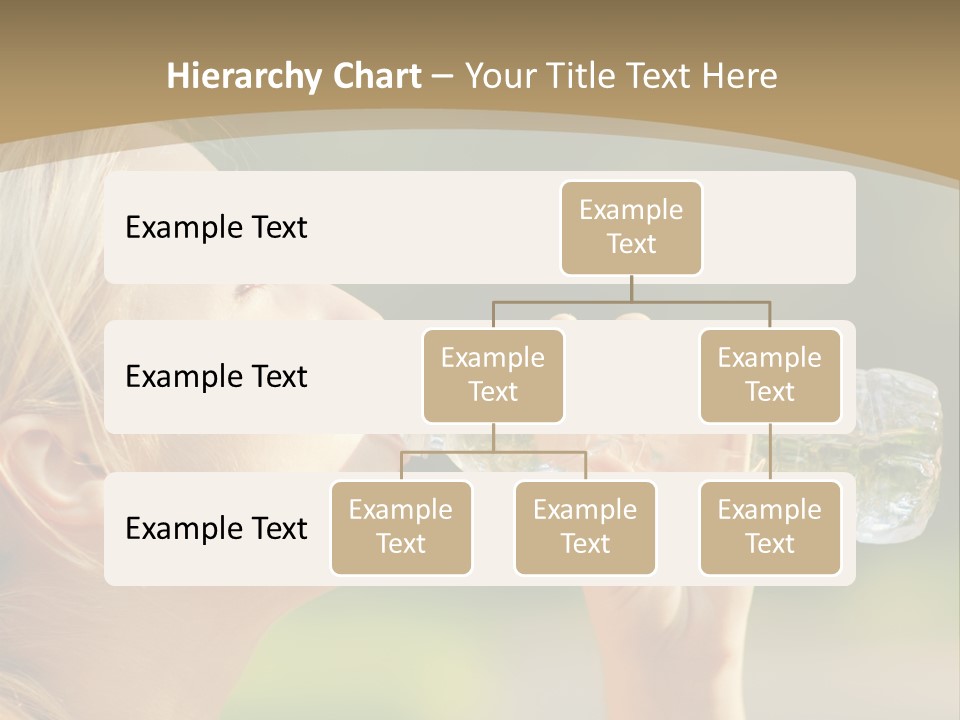 Hierarchy Chart – Your Title Text Here

Example Text

Example Text

Example Text

Example Text

Example Text

Example Text

Example Text

Example Text

Example Text